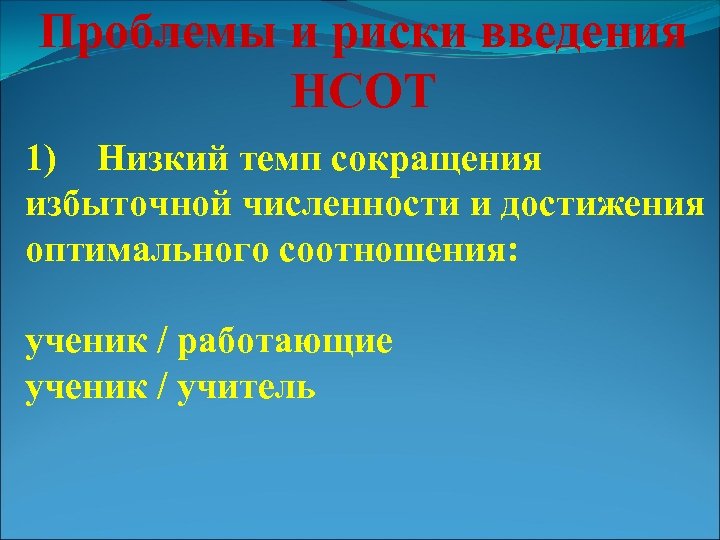 Проблемы и риски введения НСОТ

1) Низкий темп сокращения избыточной численности и достижения оптимального соотношения:

ученик / работающие
ученик / учитель